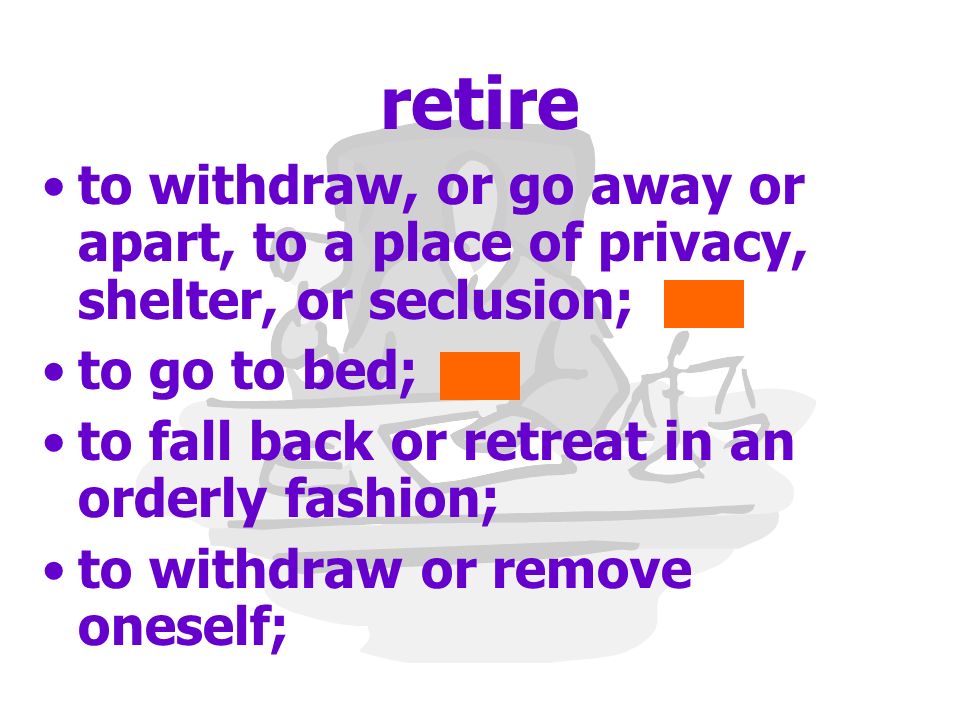 retire

• to withdraw, or go away or apart, to a place of privacy, shelter, or seclusion;

• to go to bed;

• to fall back or retreat in an orderly fashion;

• to withdraw or remove oneself;